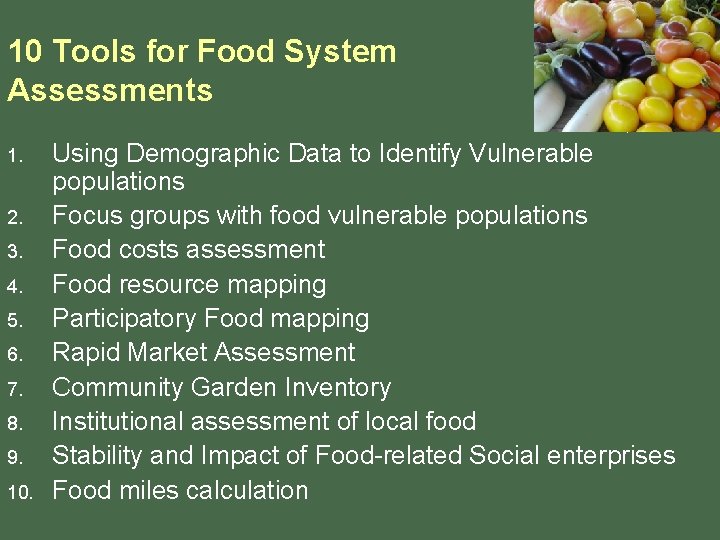 10 Tools for Food System Assessments

1. Using Demographic Data to Identify Vulnerable populations
2. Focus groups with food vulnerable populations
3. Food costs assessment
4. Food resource mapping
5. Participatory Food mapping
6. Rapid Market Assessment
7. Community Garden Inventory
8. Institutional assessment of local food
9. Stability and Impact of Food-related Social enterprises
10. Food miles calculation